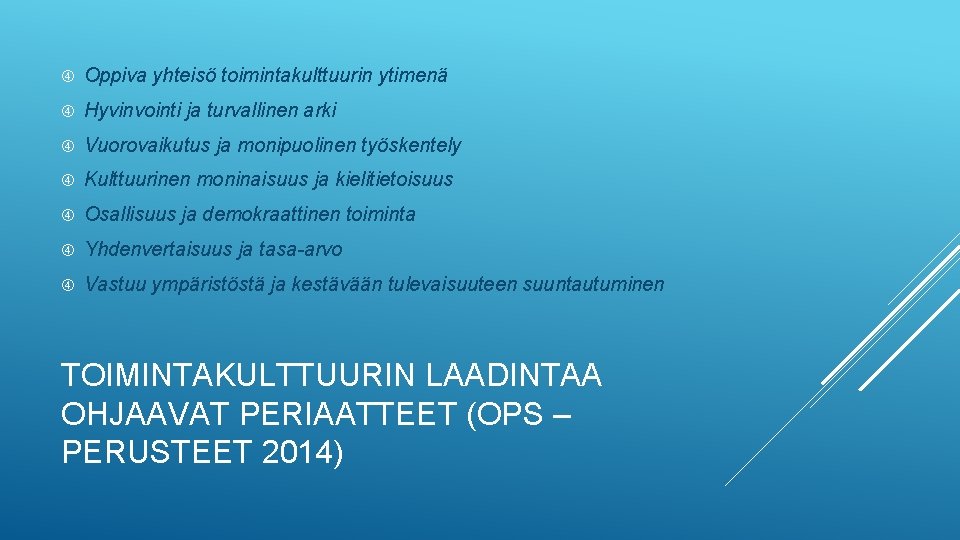 Oppiva yhteisö toimintakulttuurin ytimenä

Hyvinvointi ja turvallinen arki

Vuorovaikutus ja monipuolinen työskentely

Kulttuurinen moninaisuus ja kielitietoisuus

Osallisuus ja demokraattinen toiminta

Yhdenvertaisuus ja tasa-arvo

Vastuu ympäristöstä ja kestävään tulevaisuuteen suuntautuminen

TOIMINTAKULTTUURIN LAADINTAA OHJAAVAT PERIAATTEET (OPS – PERUSTEET 2014)